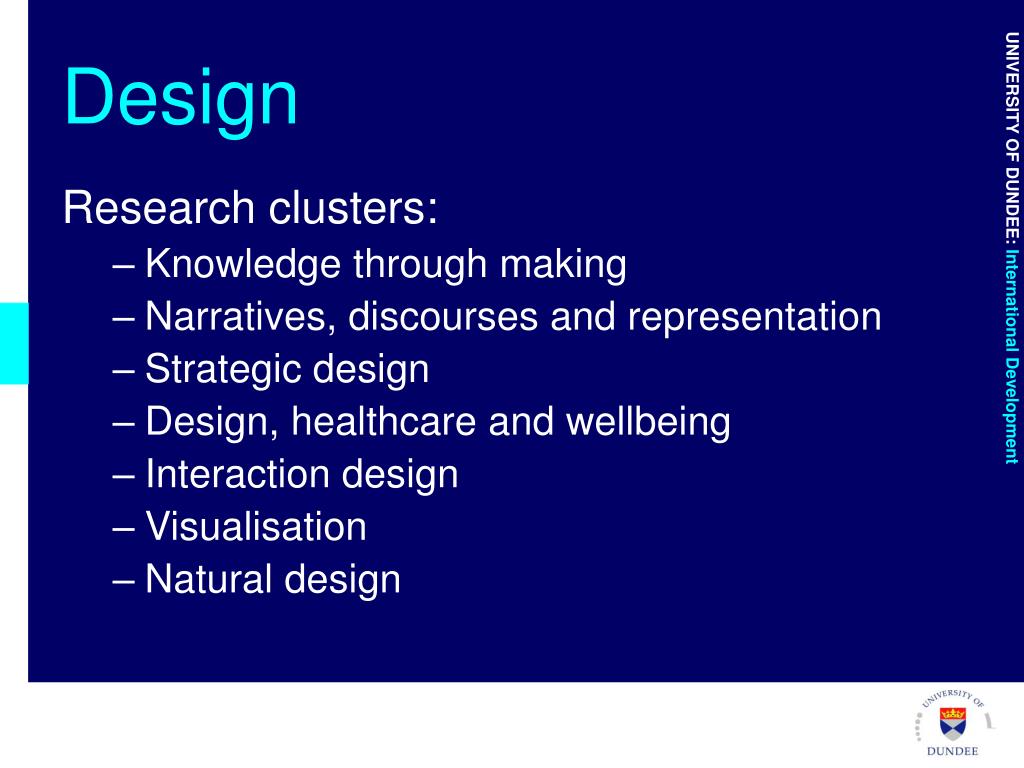 Design

Research clusters:

– Knowledge through making
– Narratives, discourses and representation
– Strategic design
– Design, healthcare and wellbeing
– Interaction design
– Visualisation
– Natural design

UNIVERSITY OF DUNDEE: International Development

UNIVERSITY OF DUNDEE